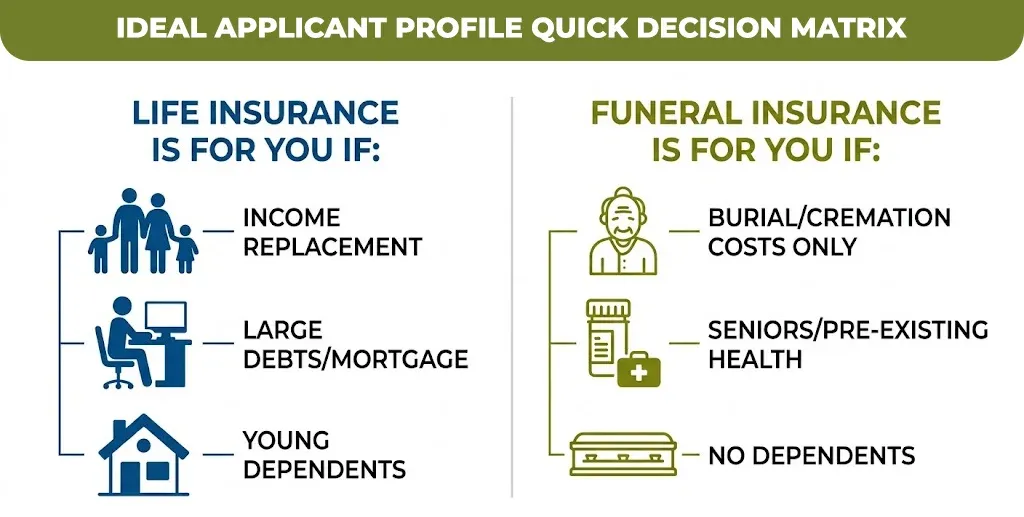 IDEAL APPLICANT PROFILE QUICK DECISION MATRIX

LIFE INSURANCE IS FOR YOU IF:

INCOME REPLACEMENT

LARGE DEBTS/MORTGAGE

YOUNG DEPENDENTS

FUNERAL INSURANCE IS FOR YOU IF:

BURIAL/CREMATION COSTS ONLY

SENIORS/PRE-EXISTING HEALTH

NO DEPENDENTS